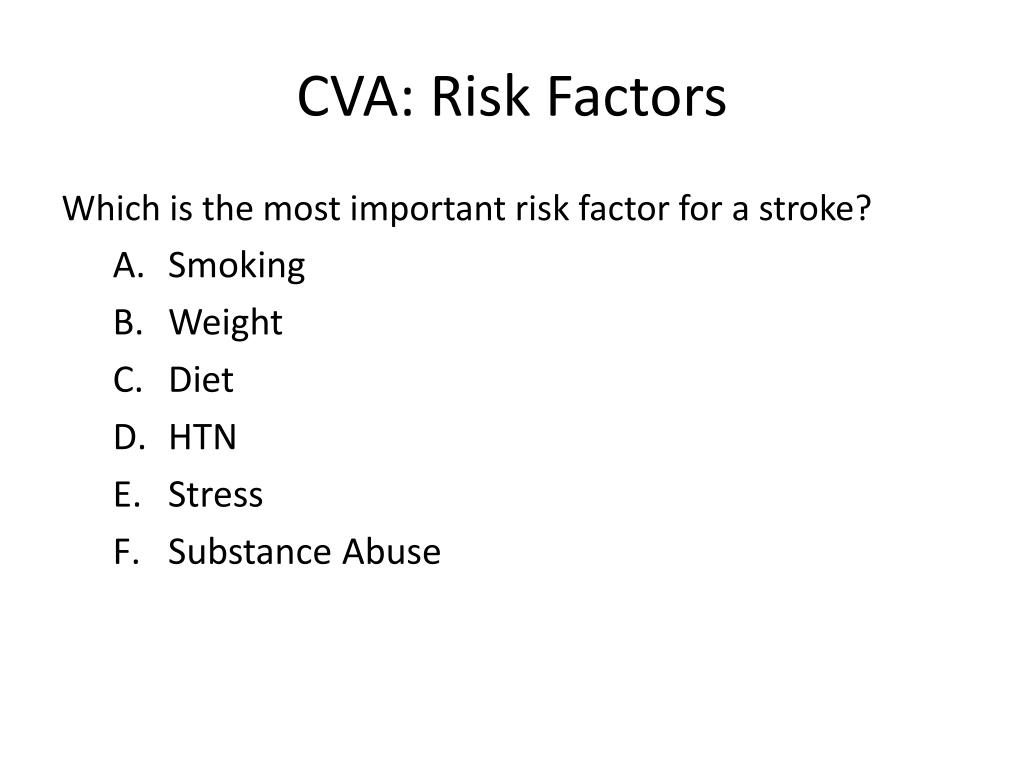 CVA: Risk Factors

Which is the most important risk factor for a stroke?
A. Smoking
B. Weight
C. Diet
D. HTN
E. Stress
F. Substance Abuse